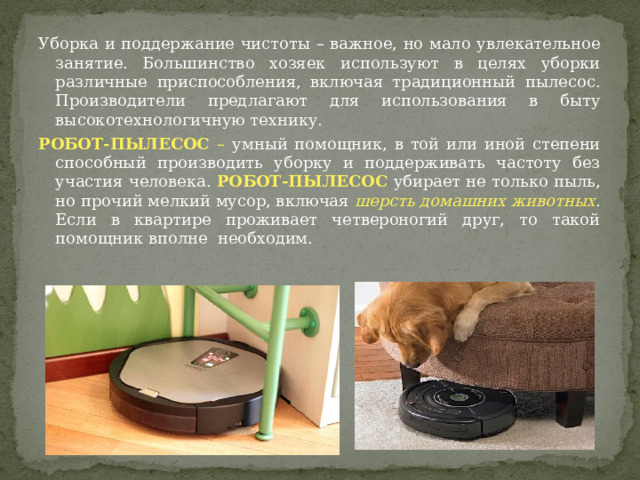 Уборка и поддержание чистоты – важное, но мало увлекательное занятие. Большинство хозяек используют в целях уборки различные приспособления, включая традиционный пылесос. Производители предлагают для использования в быту высокотехнологичную технику.

РОБОТ-ПЫЛЕСОС – умный помощник, в той или иной степени способный производить уборку и поддерживать частоту без участия человека. РОБОТ-ПЫЛЕСОС убирает не только пыль, но прочий мелкий мусор, включая шерсть домашних животных. Если в квартире проживает четвероногий друг, то такой помощник вполне необходим.